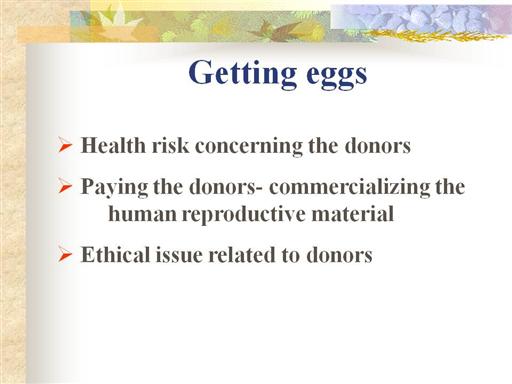 Getting eggs

➢ Health risk concerning the donors

➢ Paying the donors- commercializing the human reproductive material

➢ Ethical issue related to donors